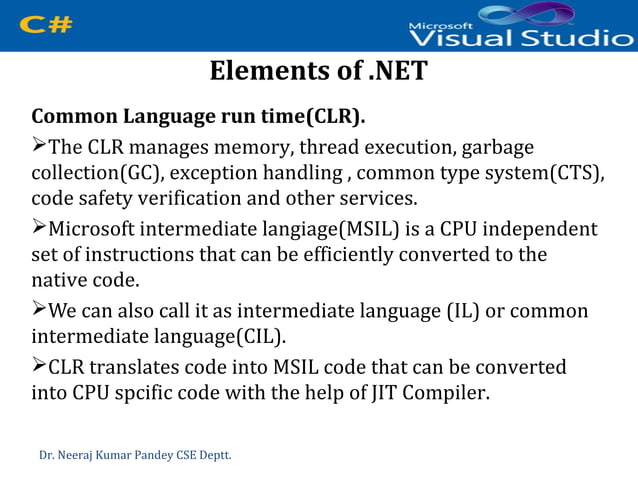 C#

Microsoft Visual Studio

Elements of .NET

Common Language run time(CLR).

➢The CLR manages memory, thread execution, garbage collection(GC), exception handling , common type system(CTS), code safety verification and other services.

➢Microsoft intermediate langiage(MSIL) is a CPU independent set of instructions that can be efficiently converted to the native code.

➢We can also call it as intermediate language (IL) or common intermediate language(CIL).

➢CLR translates code into MSIL code that can be converted into CPU spcific code with the help of JIT Compiler.

Dr. Neeraj Kumar Pandey CSE Deptt.